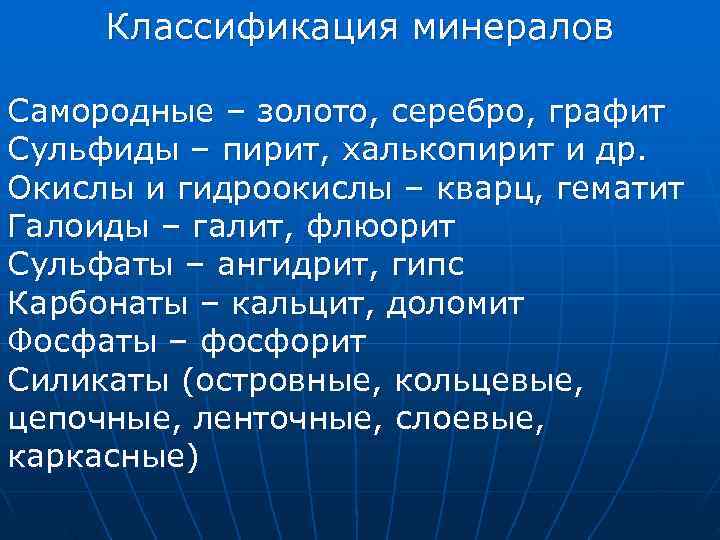 Классификация минералов

Самородные – золото, серебро, графит
Сульфиды – пирит, халькопирит и др.
Окислы и гидроокислы – кварц, гематит
Галоиды – галит, флюорит
Сульфаты – ангидрит, гипс
Карбонаты – кальцит, доломит
Фосфаты – фосфорит
Силикаты (островные, кольцевые, цепочные, ленточные, слоевые, каркасные)